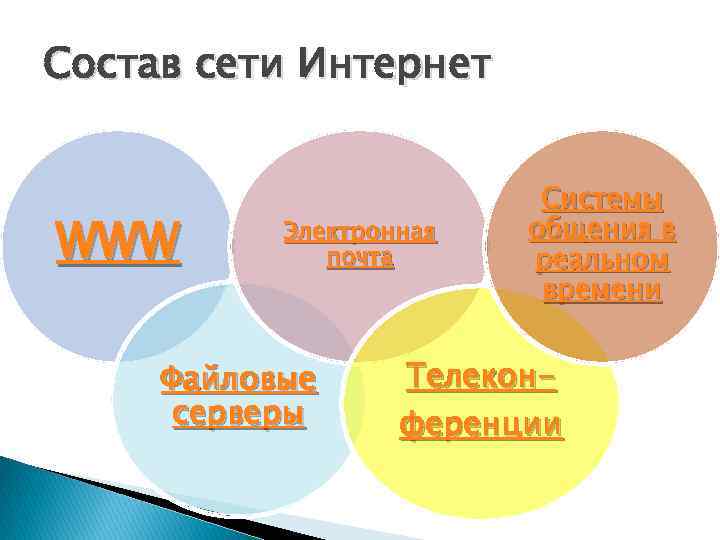 Состав сети Интернет

WWW

Электронная почта

Системы общения в реальном времени

Файловые серверы

Телекон-ференции